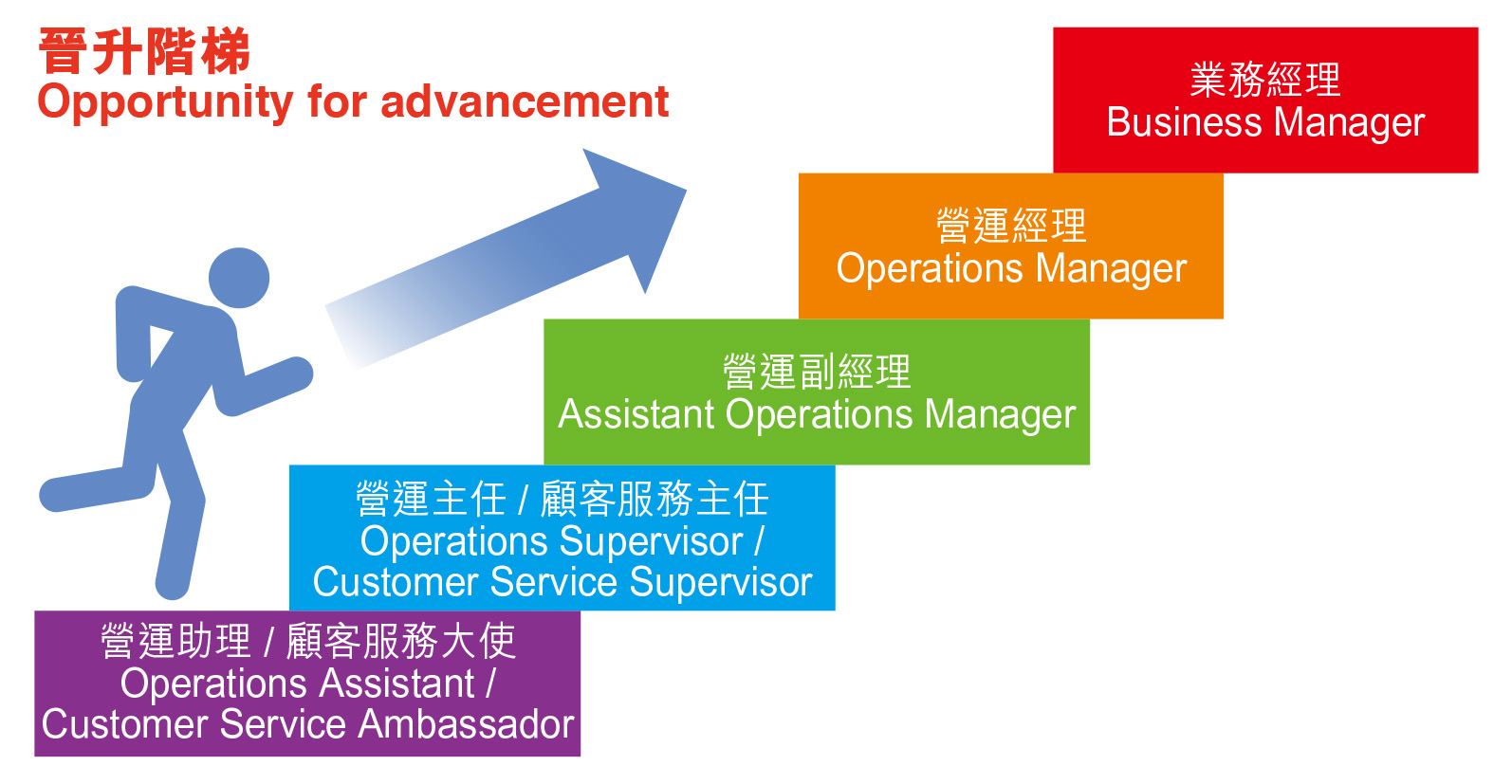 晉升階梯
Opportunity for advancement

業務經理
Business Manager

營運經理
Operations Manager

營運副經理
Assistant Operations Manager

營運主任 / 顧客服務主任
Operations Supervisor / Customer Service Supervisor

營運助理 / 顧客服務大使
Operations Assistant / Customer Service Ambassador